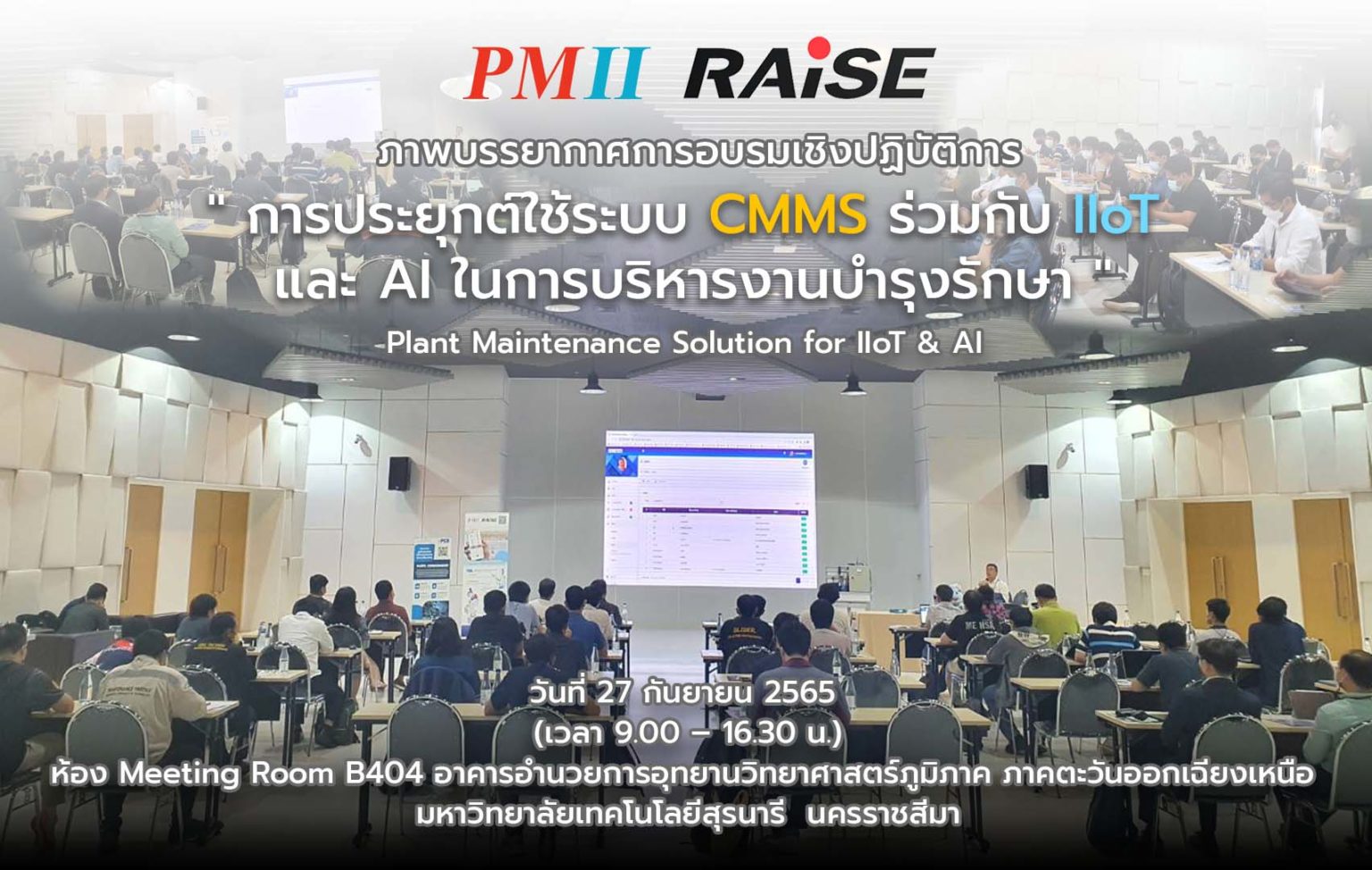 PMII RAiSE

ภาพบรรยากาศการอบรมเชิงปฏิบัติการ

" การประยุกต์ใช้ระบบ CMMS ร่วมกับ IIoT และ AI ในการบริหารงานบำรุงรักษา "

Plant Maintenance Solution for IIoT & AI

วันที่ 27 กันยายน 2565
(เวลา 9.00 – 16.30 น.)
ห้อง Meeting Room B404 อาคารอำนวยการอุทยานวิทยาศาสตร์ภูมิภาค ภาคตะวันออกเฉียงเหนือ
มหาวิทยาลัยเทคโนโลยีสุรนารี นครราชสีมา